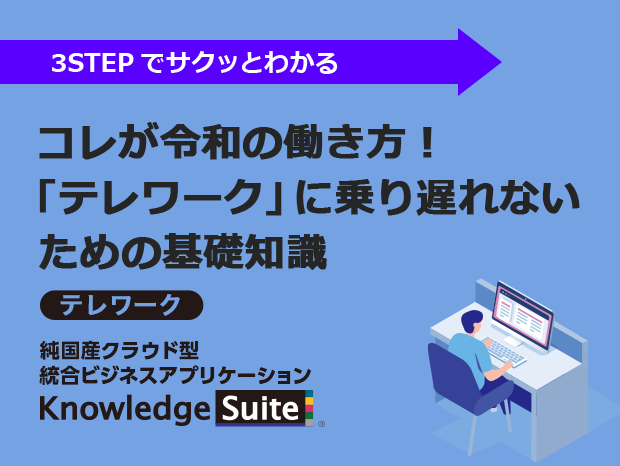 3STEP でサクッとわかる

コレが令和の働き方！
「テレワーク」に乗り遅れない
ための基礎知識

テレワーク

純国産クラウド型
統合ビジネスアプリケーション
Knowledge Suite ®